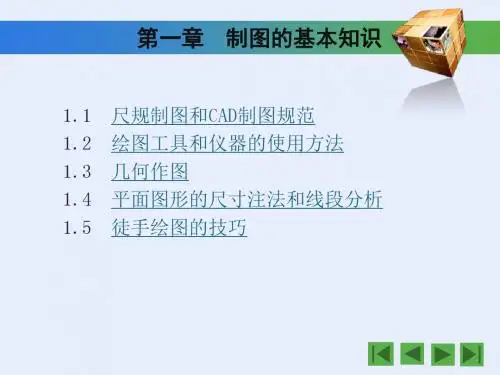 第一章　制图的基本知识

1.1　尺规制图和CAD制图规范
1.2　绘图工具和仪器的使用方法
1.3　几何作图
1.4　平面图形的尺寸注法和线段分析
1.5　徒手绘图的技巧